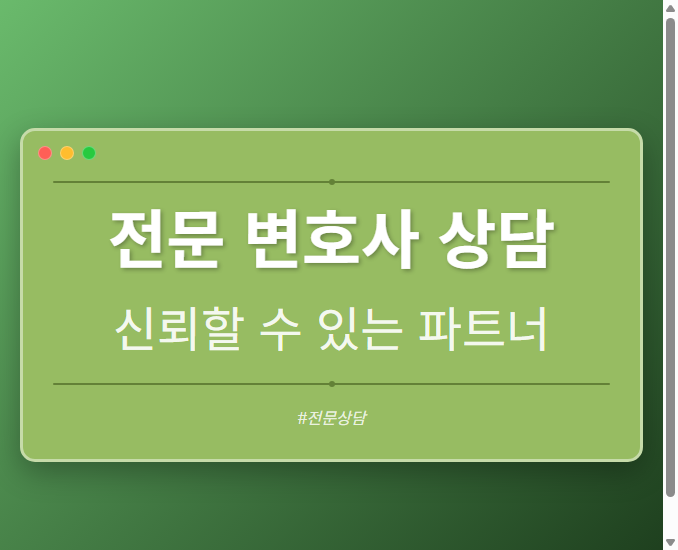 전문 변호사 상담

신뢰할 수 있는 파트너

#전문상담